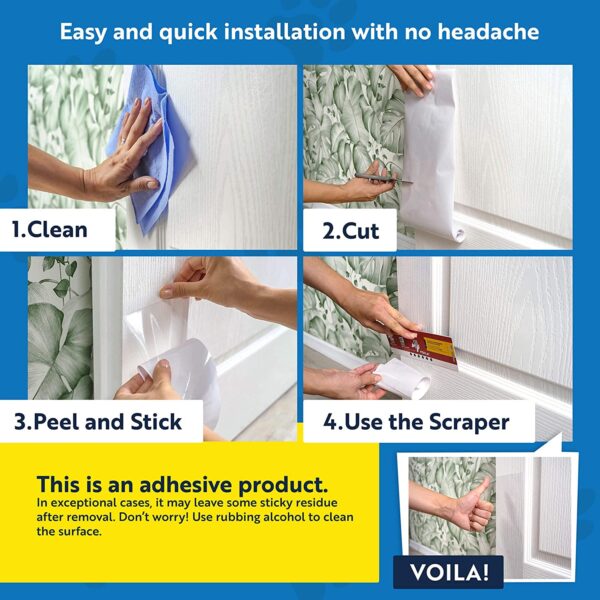 Easy and quick installation with no headache

1.Clean

2.Cut

3.Peel and Stick

4.Use the Scraper

This is an adhesive product.
In exceptional cases, it may leave some sticky residue after removal. Don't worry! Use rubbing alcohol to clean the surface.

VOILA!